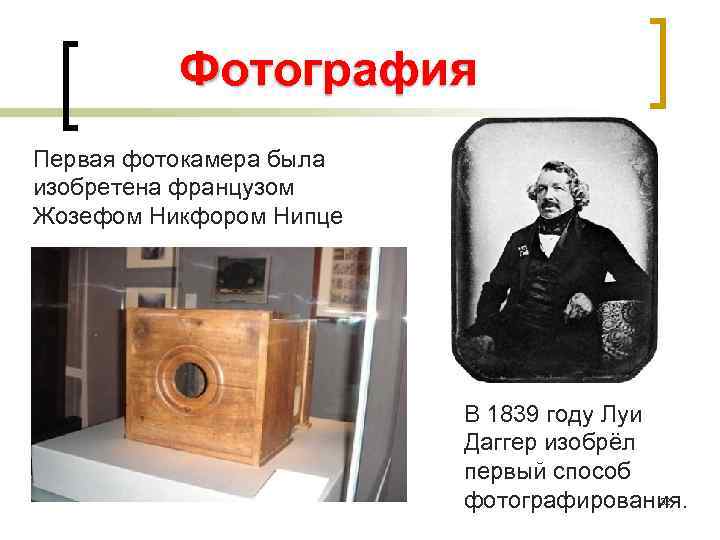 Фотография

Первая фотокамера была изобретена французом Жозефом Никфором Нипце

В 1839 году Луи Даггер изобрёл первый способ фотографирования.